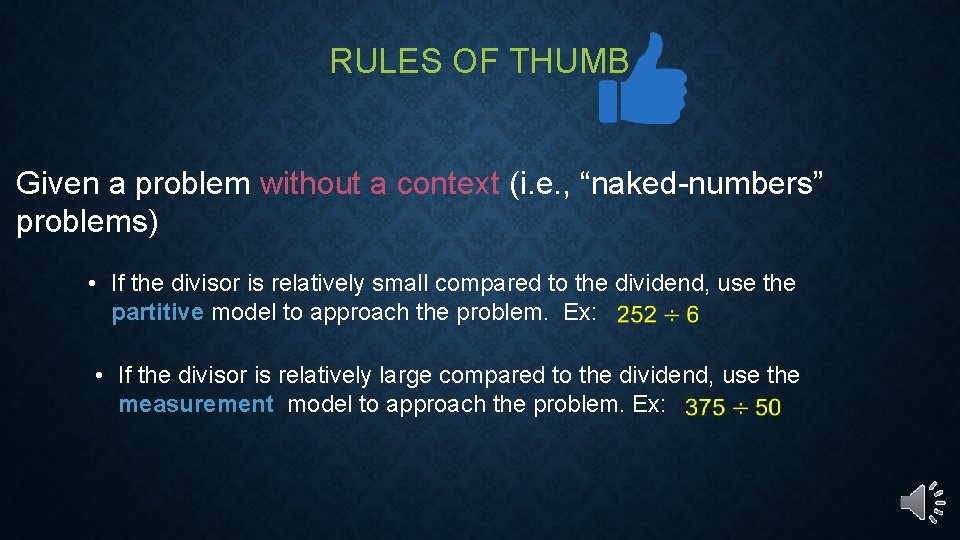 RULES OF THUMB

Given a problem without a context (i.e., “naked-numbers” problems)

• If the divisor is relatively small compared to the dividend, use the partitive model to approach the problem. Ex: $252 \div 6$

• If the divisor is relatively large compared to the dividend, use the measurement model to approach the problem. Ex: $375 \div 50$